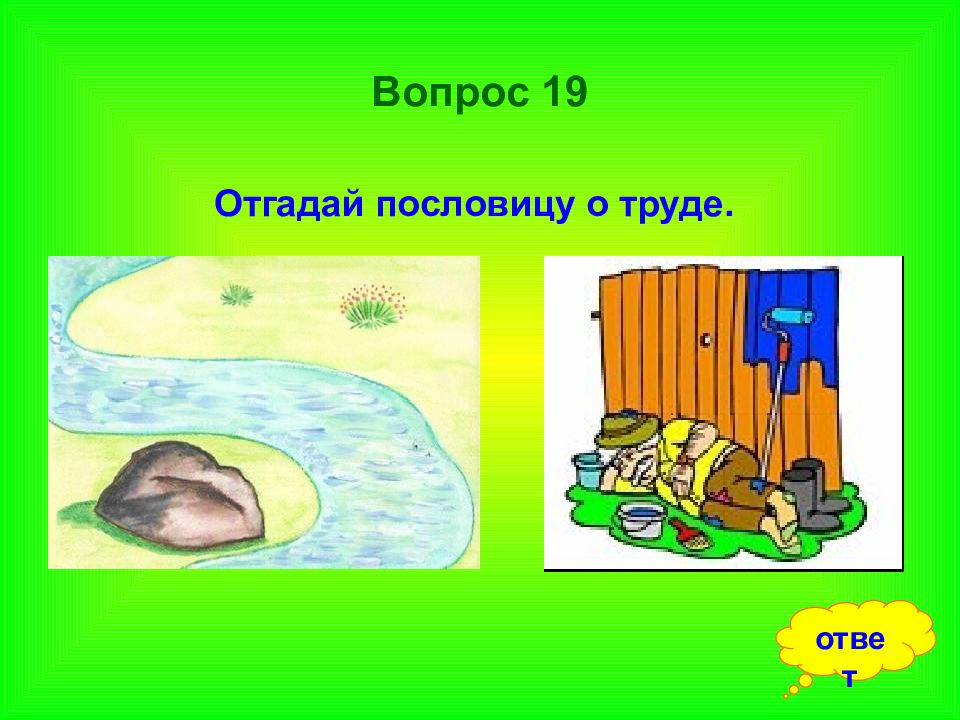 Вопрос 19

Отгадай пословицу о труде.

ответ